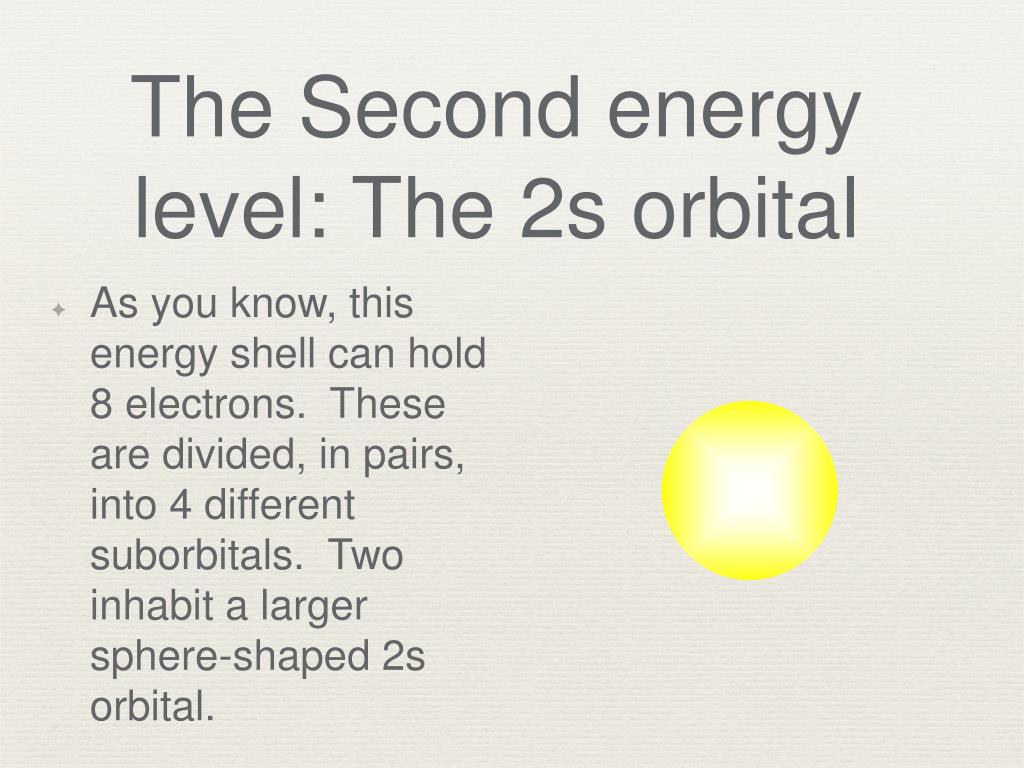 The Second energy level: The 2s orbital

As you know, this energy shell can hold 8 electrons. These are divided, in pairs, into 4 different suborbitals. Two inhabit a larger sphere-shaped 2s orbital.